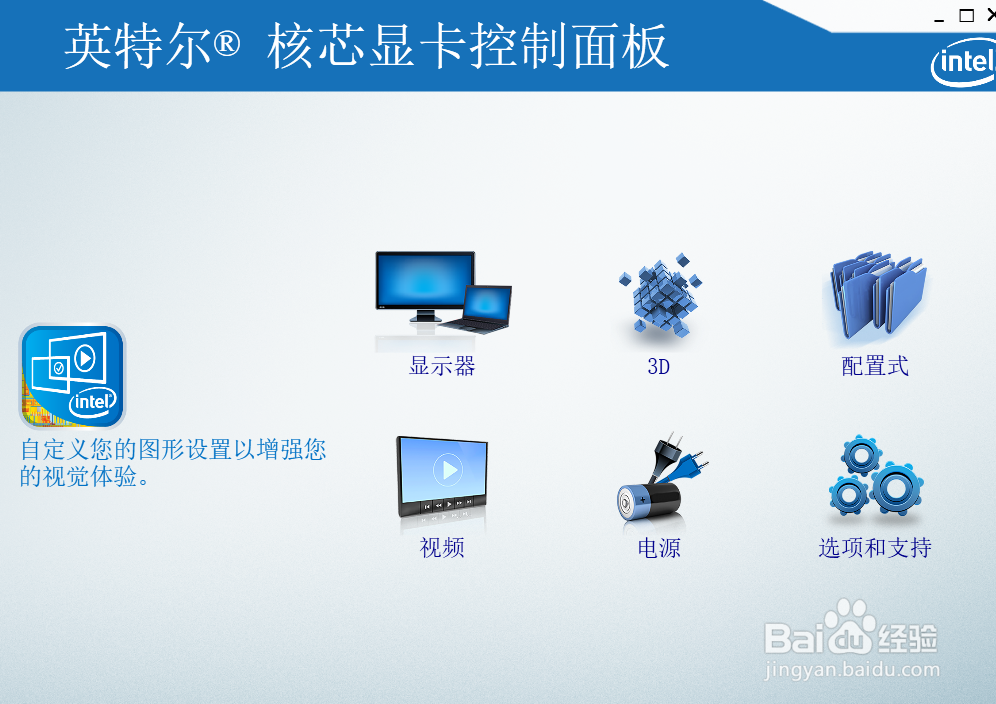 英特尔® 核芯显卡控制面板

intel

intel

自定义您的图形设置以增强您的视觉体验。

显示器

3D

配置式

视频

电源

选项和支持

Baidu经验
jingyan.baidu.com